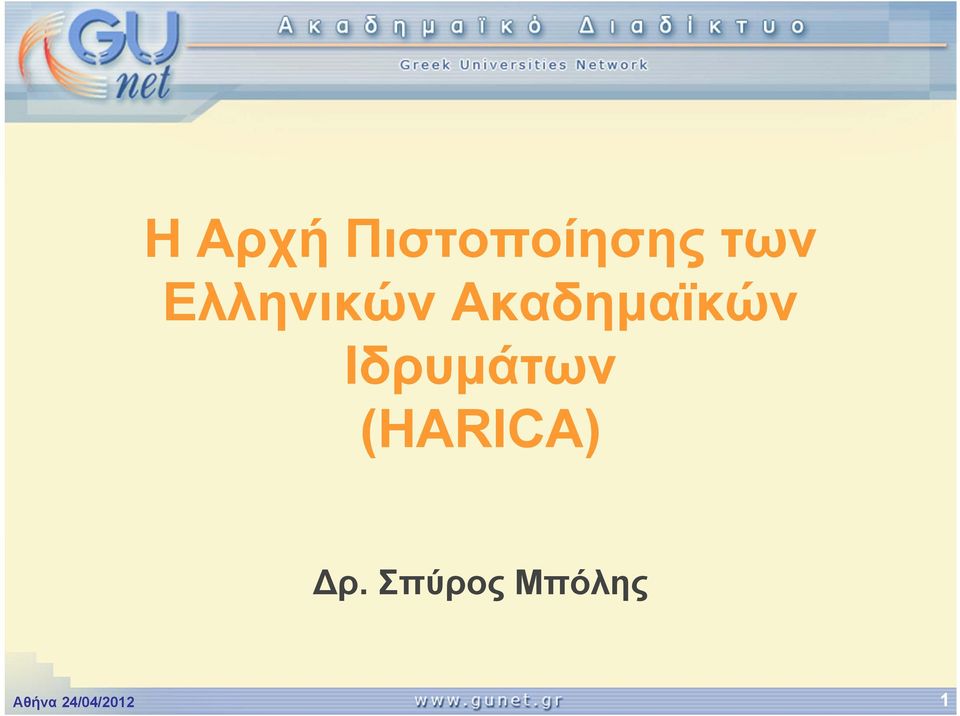 GU net

Ακαδημαϊκό Διαδίκτυο

Greek Universities Network

Η Αρχή Πιστοποίησης των Ελληνικών Ακαδημαϊκών Ιδρυμάτων (HARICA)

Δρ. Σπύρος Μπόλης

Αθήνα 24/04/2012

www.gunet.gr

1